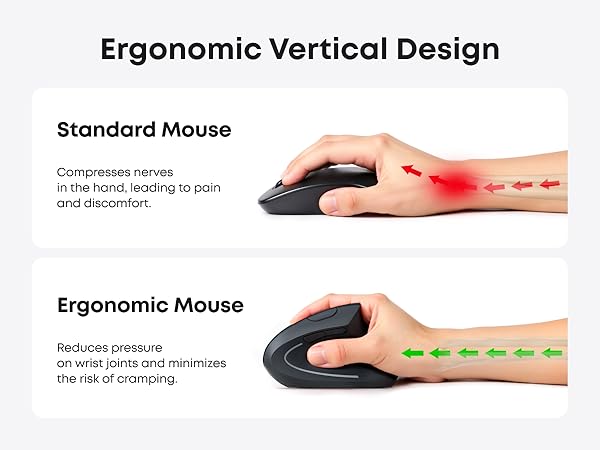 Ergonomic Vertical Design

Standard Mouse

Compresses nerves in the hand, leading to pain and discomfort.

Ergonomic Mouse

Reduces pressure on wrist joints and minimizes the risk of cramping.